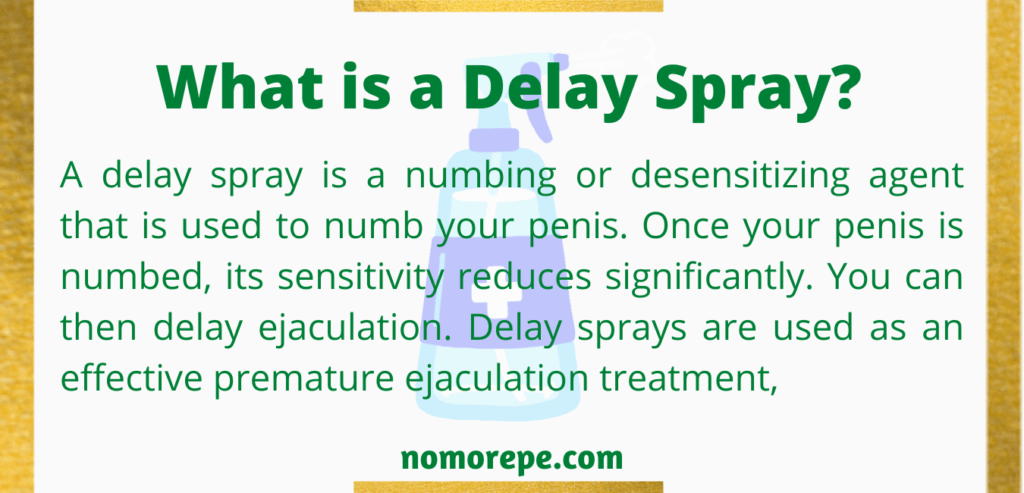 What is a Delay Spray?

A delay spray is a numbing or desensitizing agent that is used to numb your penis. Once your penis is numbed, its sensitivity reduces significantly. You can then delay ejaculation. Delay sprays are used as an effective premature ejaculation treatment,

nomorepe.com